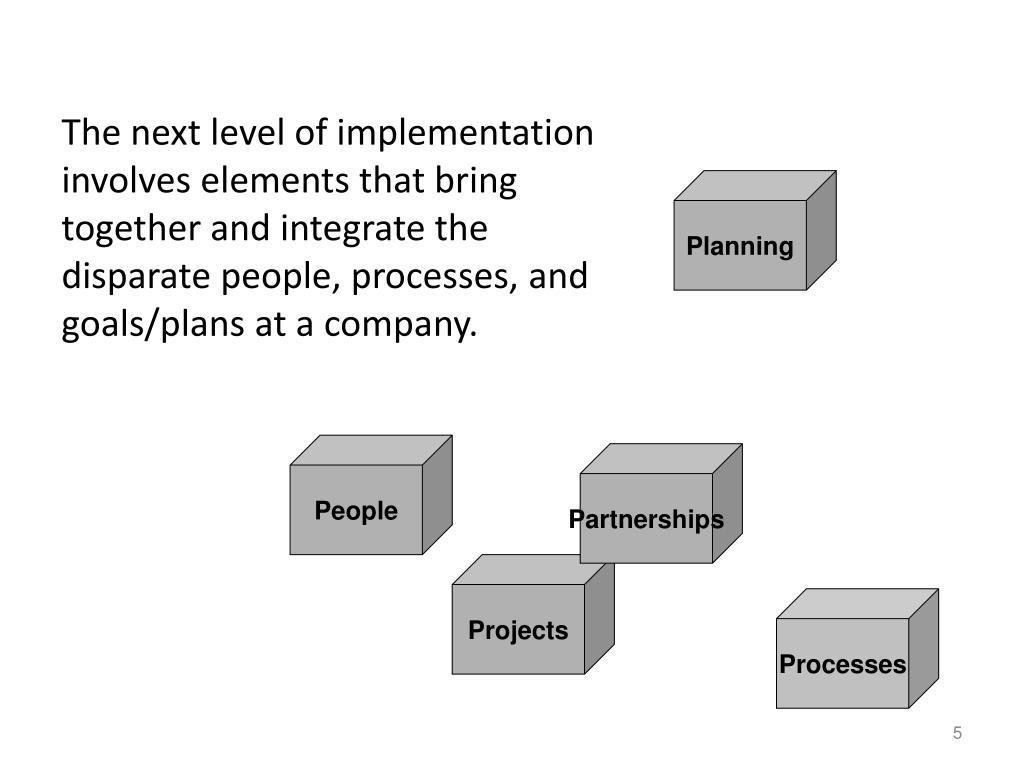 The next level of implementation involves elements that bring together and integrate the disparate people, processes, and goals/plans at a company.

Planning

People

Partnerships

Projects

Processes

5